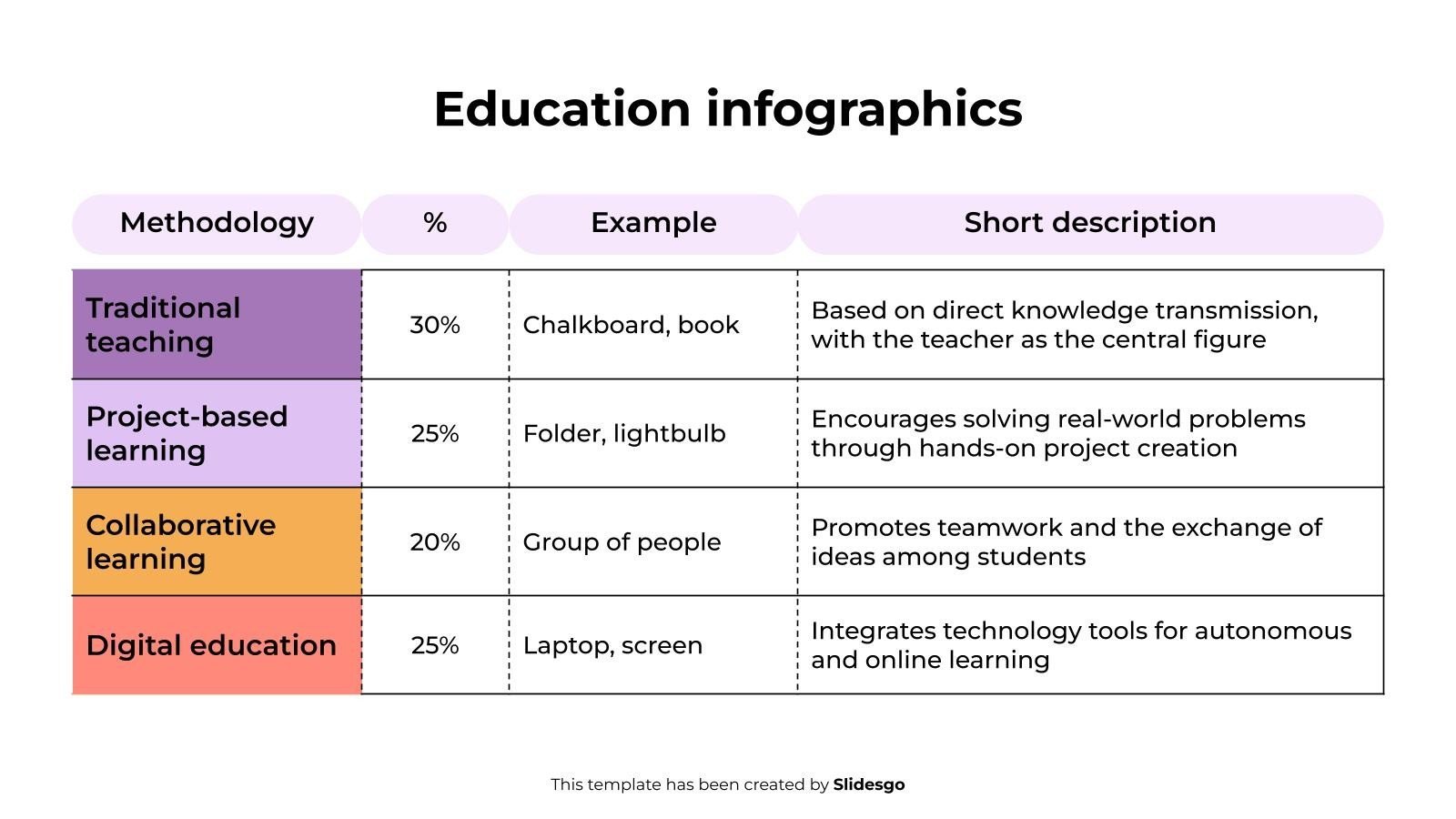 Education infographics

| Methodology | % | Example | Short description |
|---|---|---|---|
| Traditional teaching | 30% | Chalkboard, book | Based on direct knowledge transmission, with the teacher as the central figure |
| Project-based learning | 25% | Folder, lightbulb | Encourages solving real-world problems through hands-on project creation |
| Collaborative learning | 20% | Group of people | Promotes teamwork and the exchange of ideas among students |
| Digital education | 25% | Laptop, screen | Integrates technology tools for autonomous and online learning |

This template has been created by Slidesgo